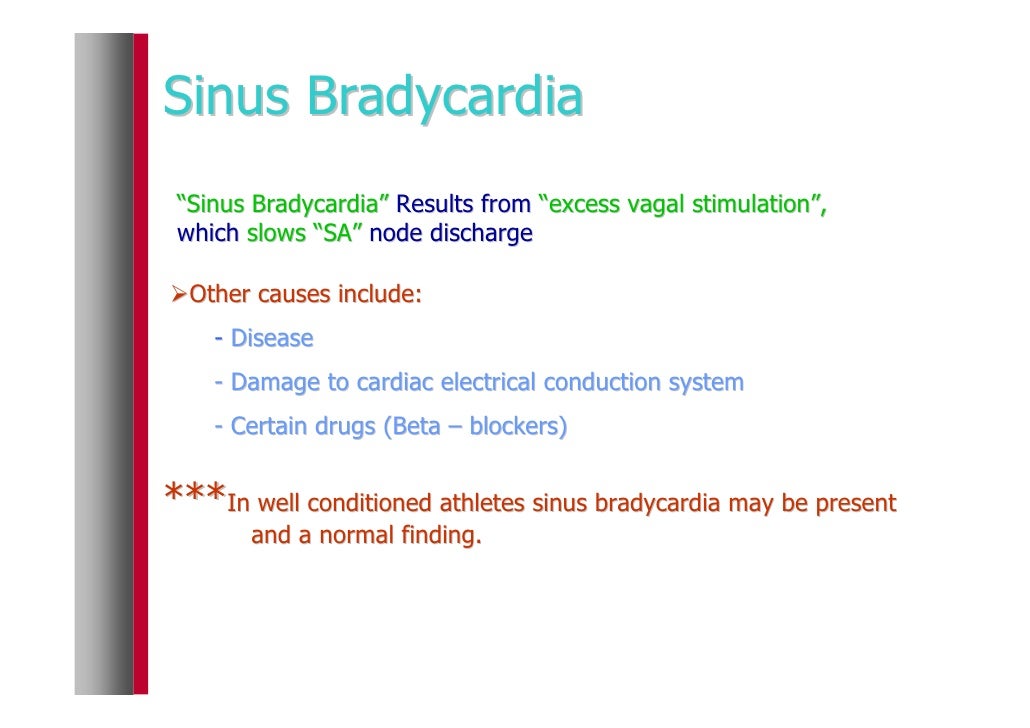 Sinus Bradycardia

"Sinus Bradycardia" Results from "excess vagal stimulation", which slows "SA" node discharge

➢Other causes include:

- Disease

- Damage to cardiac electrical conduction system

- Certain drugs (Beta – blockers)

***In well conditioned athletes sinus bradycardia may be present and a normal finding.